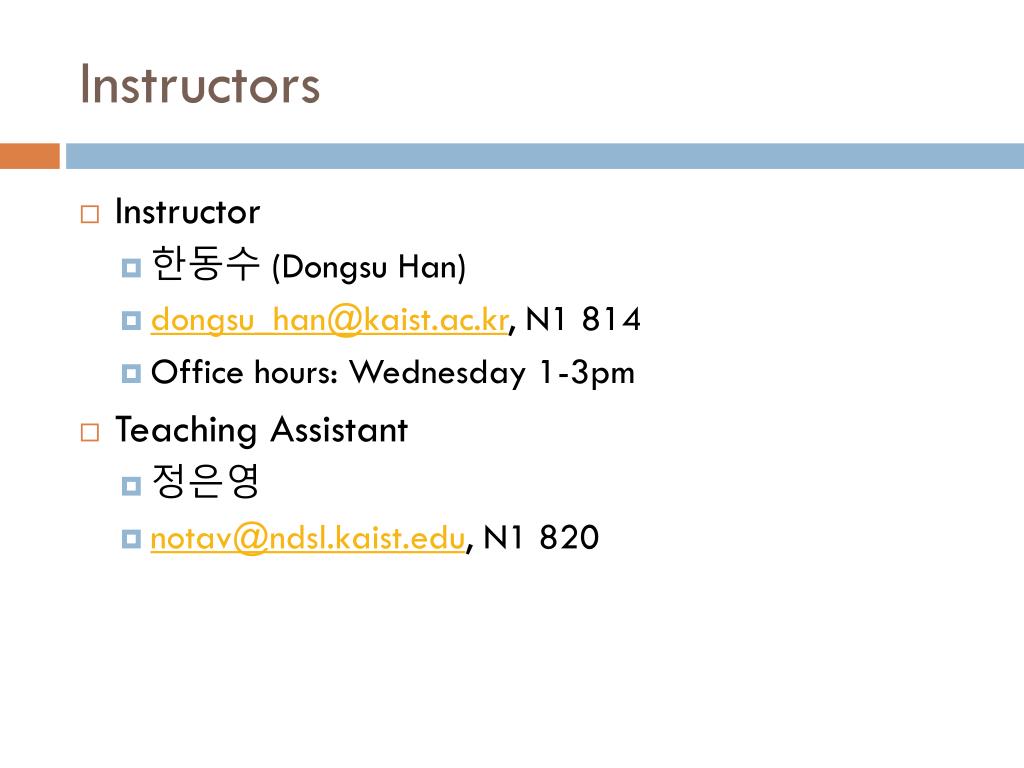 Instructors

Instructor

한동수 (Dongsu Han)

dongsu_han@kaist.ac.kr, N1 814

Office hours: Wednesday 1-3pm

Teaching Assistant

정은영

notav@ndsl.kaist.edu, N1 820